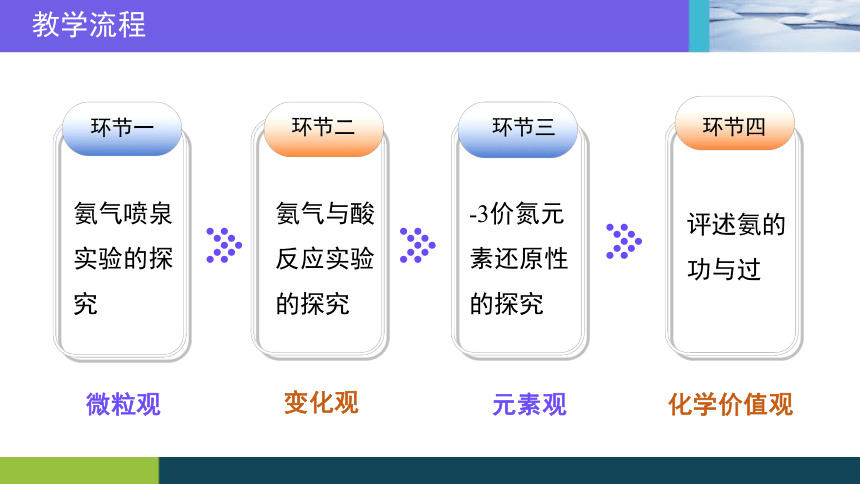 教学流程

环节一

氨气喷泉实验的探究

微粒观

环节二

氨气与酸反应实验的探究

变化观

环节三

-3价氮元素还原性的探究

元素观

环节四

评述氨的功与过

化学价值观